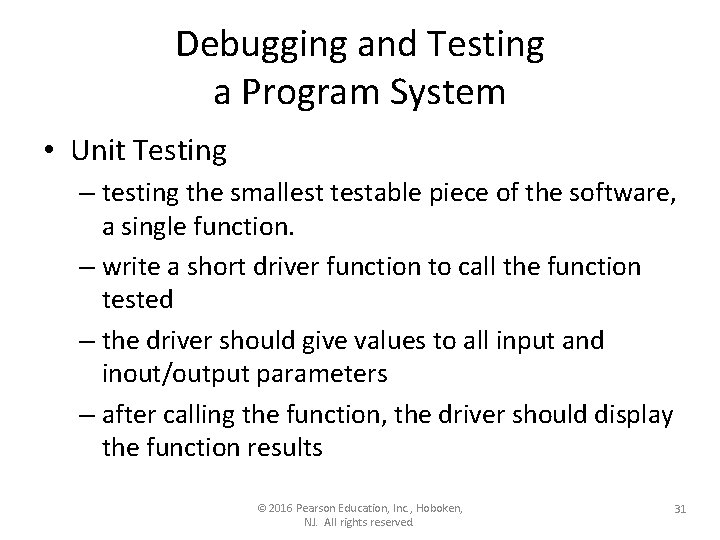 Debugging and Testing
a Program System

• Unit Testing
– testing the smallest testable piece of the software, a single function.
– write a short driver function to call the function tested
– the driver should give values to all input and inout/output parameters
– after calling the function, the driver should display the function results

© 2016 Pearson Education, Inc., Hoboken, NJ. All rights reserved

31